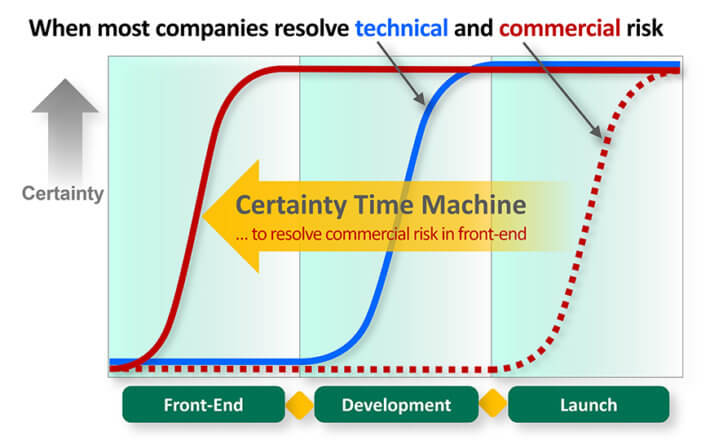 When most companies resolve technical and commercial risk

Certainty

Certainty Time Machine
... to resolve commercial risk in front-end

Front-End
Development
Launch